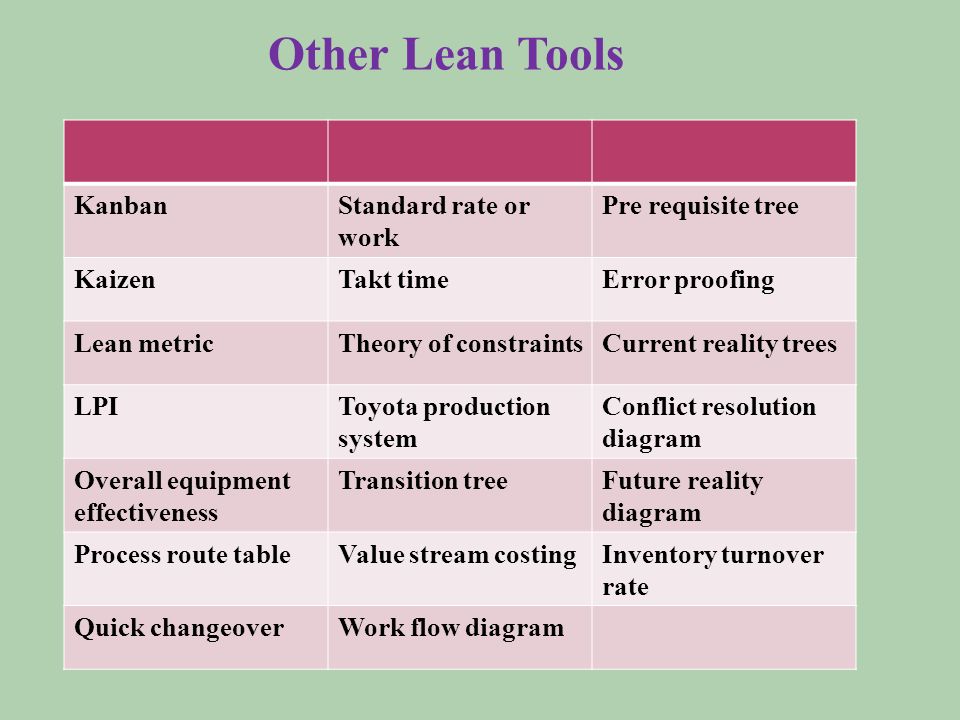 Other Lean Tools

| | | |
|---|---|---|
| Kanban | Standard rate or work | Pre requisite tree |
| Kaizen | Takt time | Error proofing |
| Lean metric | Theory of constraints | Current reality trees |
| LPI | Toyota production system | Conflict resolution diagram |
| Overall equipment effectiveness | Transition tree | Future reality diagram |
| Process route table | Value stream costing | Inventory turnover rate |
| Quick changeover | Work flow diagram | |